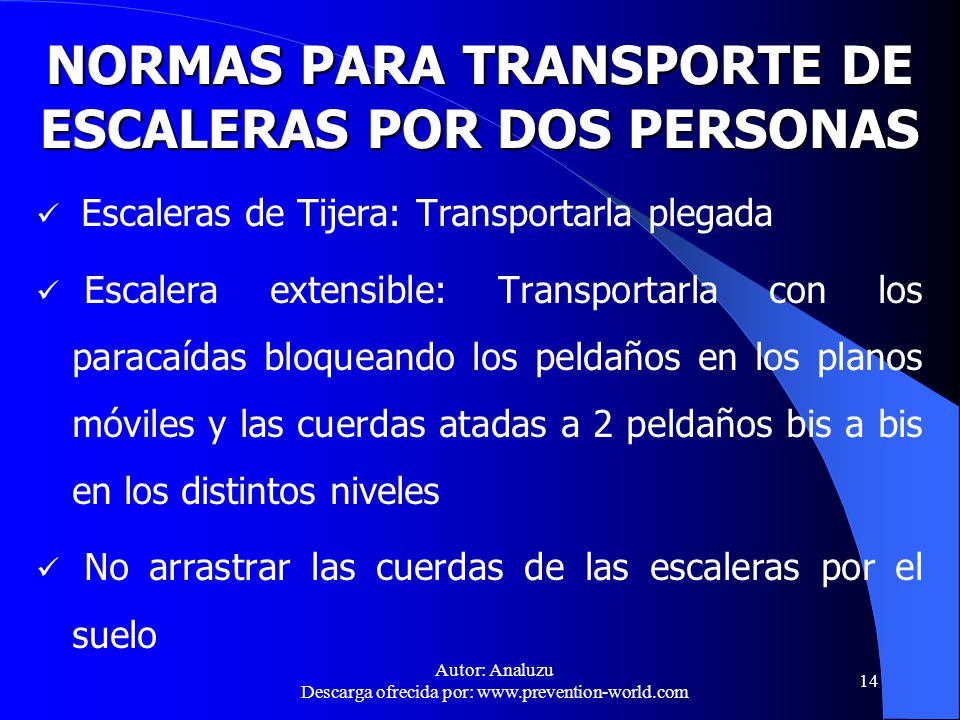 NORMAS PARA TRANSPORTE DE ESCALERAS POR DOS PERSONAS

✓ Escaleras de Tijera: Transportarla plegada

✓ Escalera extensible: Transportarla con los paracaídas bloqueando los peldaños en los planos móviles y las cuerdas atadas a 2 peldaños bis a bis en los distintos niveles

✓ No arrastrar las cuerdas de las escaleras por el suelo

Autor: Analuzu
Descarga ofrecida por: www.prevention-world.com

14